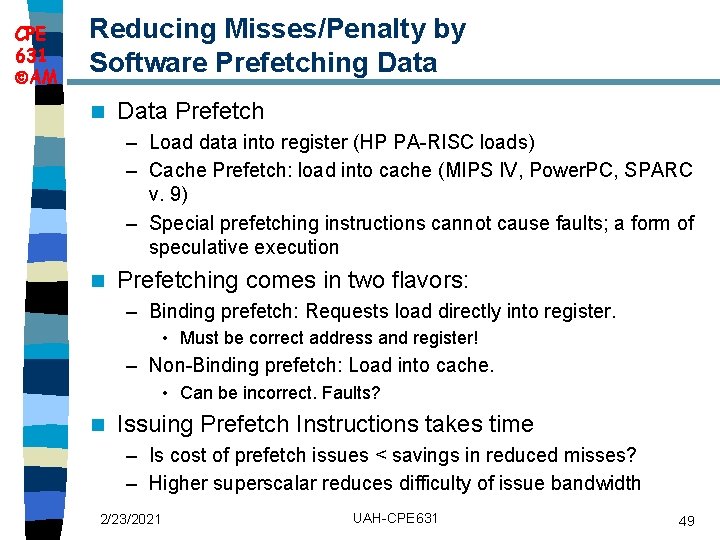 CPE 631 ©AM

Reducing Misses/Penalty by Software Prefetching Data

Data Prefetch
– Load data into register (HP PA-RISC loads)
– Cache Prefetch: load into cache (MIPS IV, PowerPC, SPARC v. 9)
– Special prefetching instructions cannot cause faults; a form of speculative execution

Prefetching comes in two flavors:
– Binding prefetch: Requests load directly into register.
• Must be correct address and register!
– Non-Binding prefetch: Load into cache.
• Can be incorrect. Faults?

Issuing Prefetch Instructions takes time
– Is cost of prefetch issues < savings in reduced misses?
– Higher superscalar reduces difficulty of issue bandwidth

2/23/2021 UAH-CPE631 49